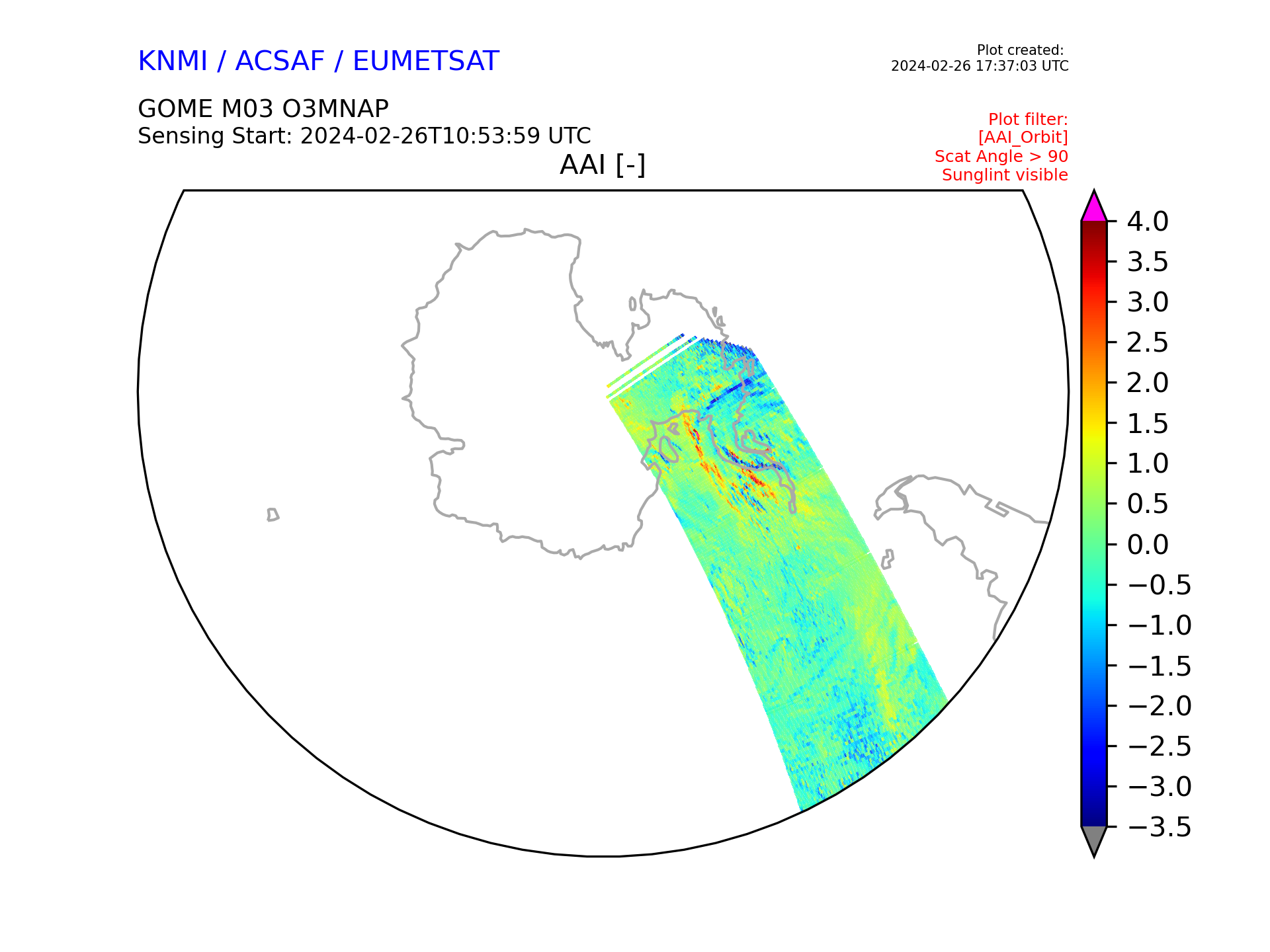 KNMI / ACSAF / EUMETSAT

Plot created:
2024-02-26 17:37:03 UTC

GOME M03 O3MNAP
Sensing Start: 2024-02-26T10:53:59 UTC

Plot filter:
[AAI_Orbit]
Scat Angle > 90
Sunglint visible

AAI [-]

4.0
3.5
3.0
2.5
2.0
1.5
1.0
0.5
0.0
−0.5
−1.0
−1.5
−2.0
−2.5
−3.0
−3.5